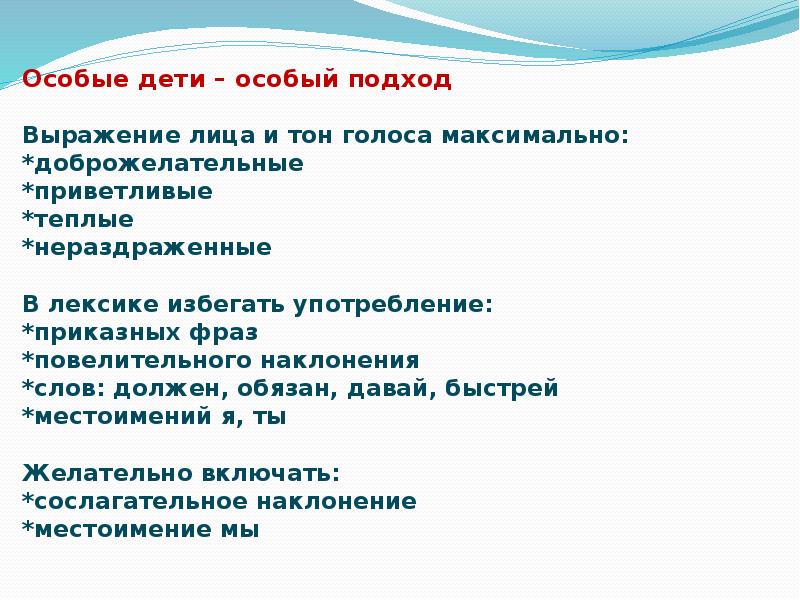 Особые дети – особый подход

Выражение лица и тон голоса максимально:
*доброжелательные
*приветливые
*теплые
*нераздраженные

В лексике избегать употребление:
*приказных фраз
*повелительного наклонения
*слов: должен, обязан, давай, быстрей
*местоимений я, ты

Желательно включать:
*сослагательное наклонение
*местоимение мы